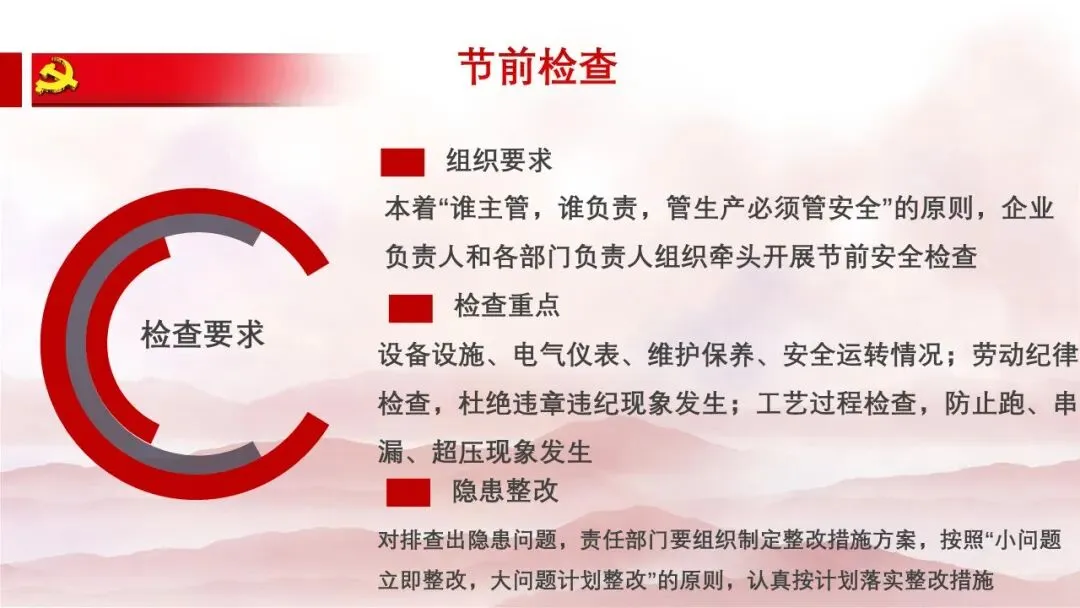 节前检查

检查要求

组织要求

本着“谁主管，谁负责，管生产必须管安全”的原则，企业负责人和各部门负责人组织牵头开展节前安全检查

检查重点

设备设施、电气仪表、维护保养、安全运转情况；劳动纪律检查，杜绝违章违纪现象发生；工艺过程检查，防止跑、串漏、超压现象发生

隐患整改

对排查出隐患问题，责任部门要组织制定整改措施方案，按照“小问题立即整改，大问题计划整改”的原则，认真按计划落实整改措施